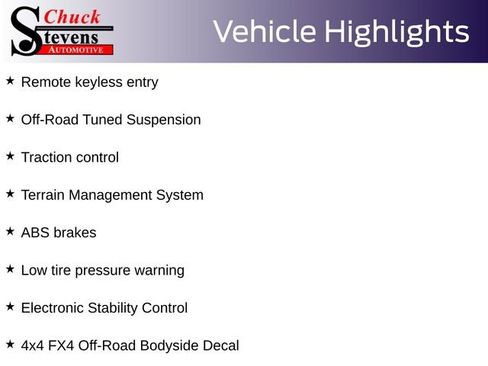 Chuck Stevens AUTOMOTIVE

Vehicle Highlights

★ Remote keyless entry

★ Off-Road Tuned Suspension

★ Traction control

★ Terrain Management System

★ ABS brakes

★ Low tire pressure warning

★ Electronic Stability Control

★ 4x4 FX4 Off-Road Bodyside Decal